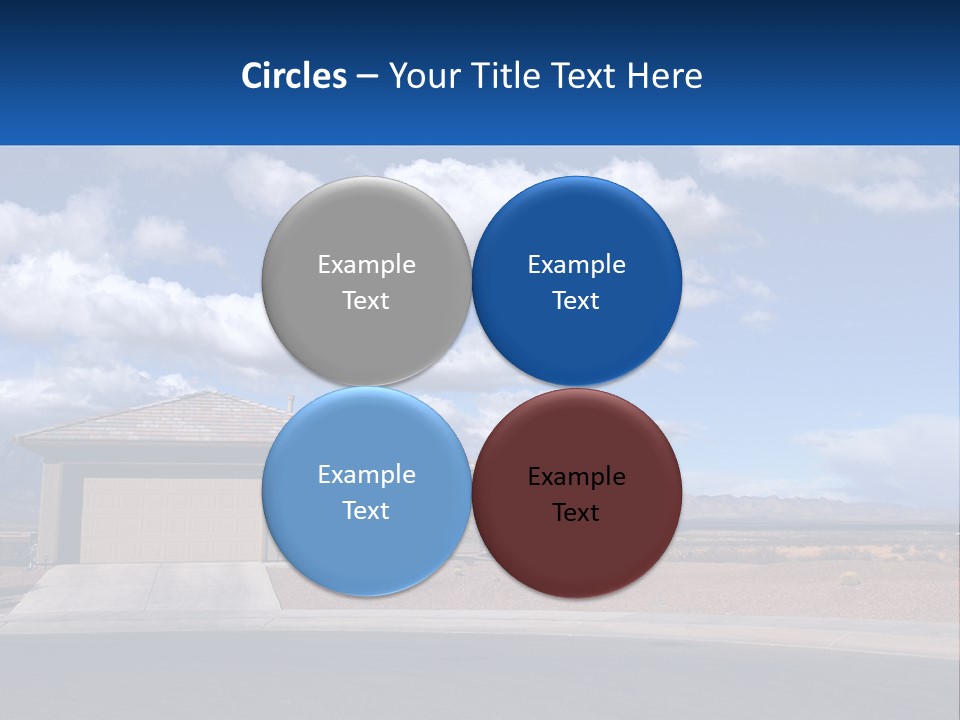 Circles – Your Title Text Here

Example Text

Example Text

Example Text

Example Text